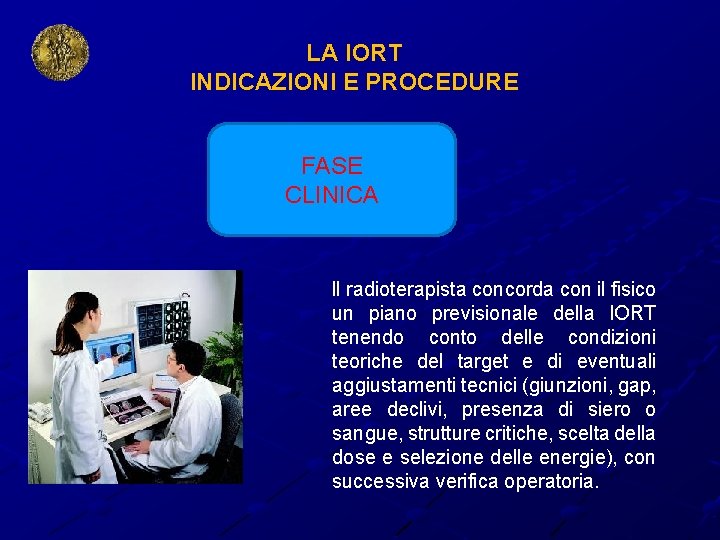 LA IORT
INDICAZIONI E PROCEDURE

FASE
CLINICA

Il radioterapista concorda con il fisico un piano previsionale della IORT tenendo conto delle condizioni teoriche del target e di eventuali aggiustamenti tecnici (giunzioni, gap, aree declivi, presenza di siero o sangue, strutture critiche, scelta della dose e selezione delle energie), con successiva verifica operatoria.